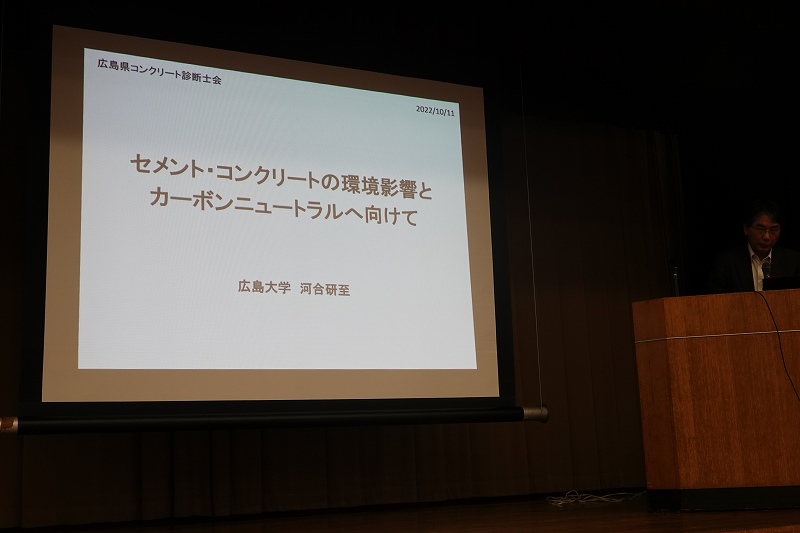 広島県コンクリート診断士会

2022/10/11

セメント・コンクリートの環境影響とカーボンニュートラルへ向けて

広島大学 河合研至